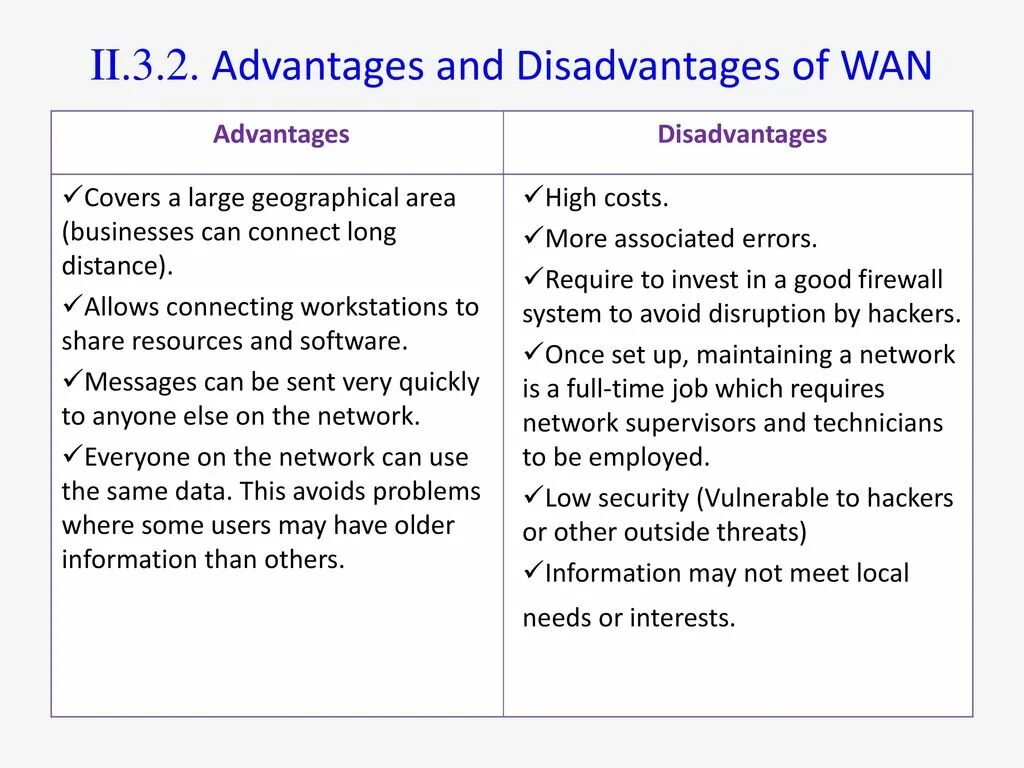 II.3.2. Advantages and Disadvantages of WAN

| Advantages | Disadvantages |
|---|---|
| ✓Covers a large geographical area (businesses can connect long distance). ✓Allows connecting workstations to share resources and software. ✓Messages can be sent very quickly to anyone else on the network. ✓Everyone on the network can use the same data. This avoids problems where some users may have older information than others. | ✓High costs. ✓More associated errors. ✓Require to invest in a good firewall system to avoid disruption by hackers. ✓Once set up, maintaining a network is a full-time job which requires network supervisors and technicians to be employed. ✓Low security (Vulnerable to hackers or other outside threats) ✓Information may not meet local needs or interests. |